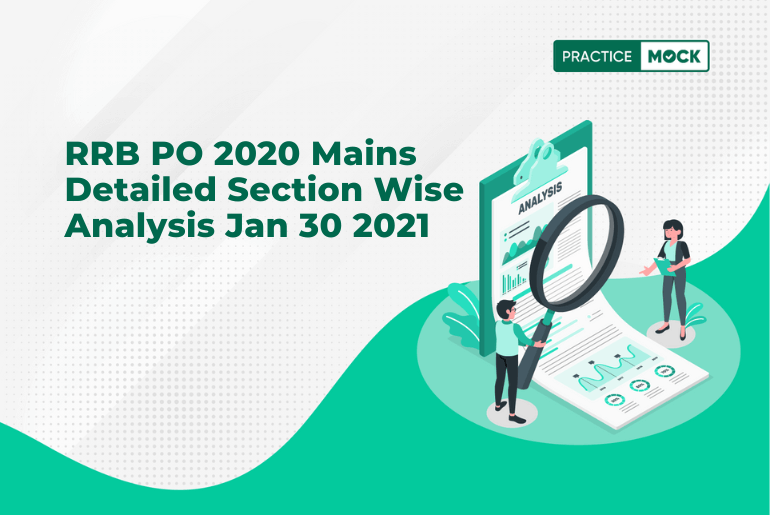 PRACTICE MOCK

RRB PO 2020 Mains Detailed Section Wise Analysis Jan 30 2021

ANALYSIS